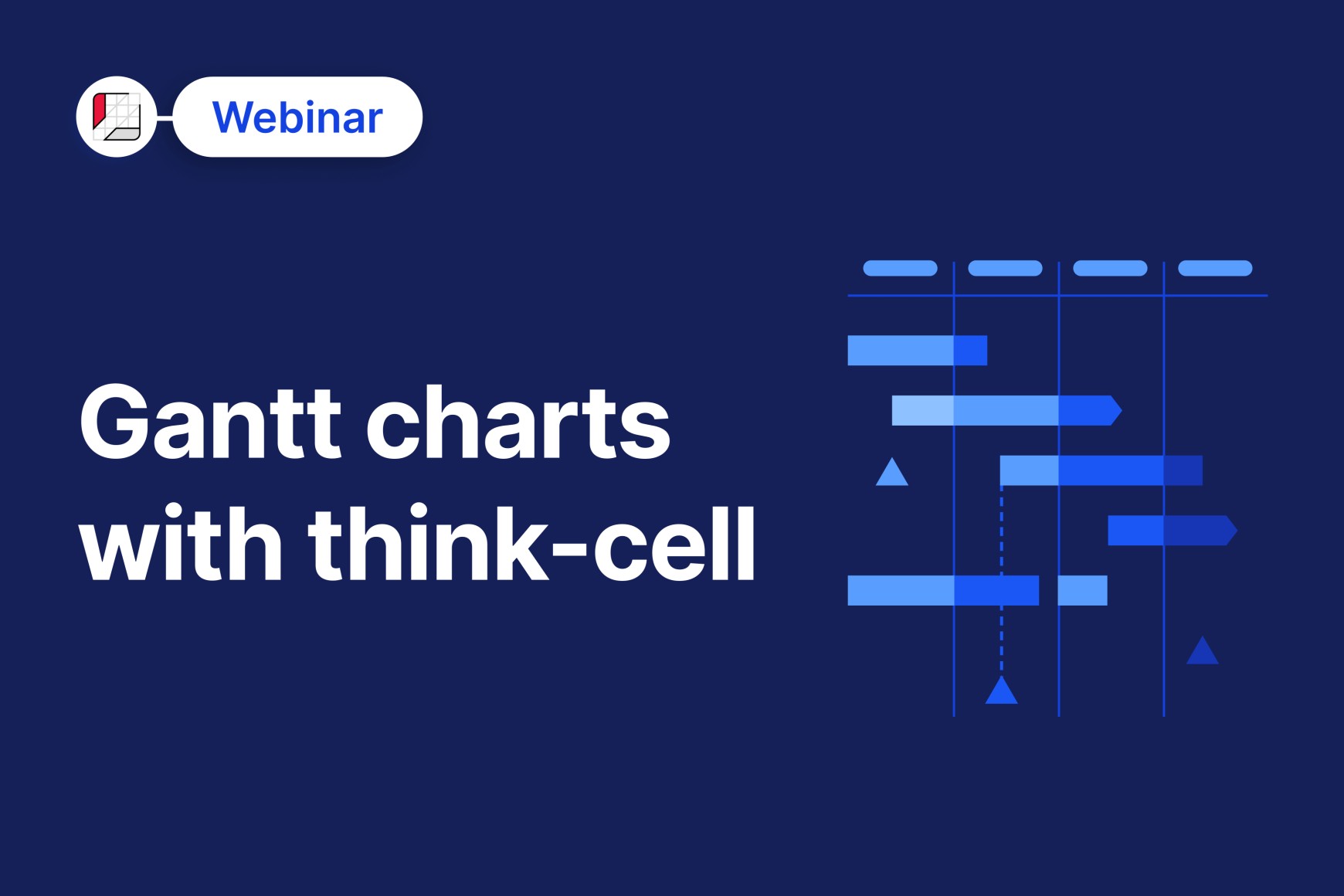 Webinar

Gantt charts with think-cell